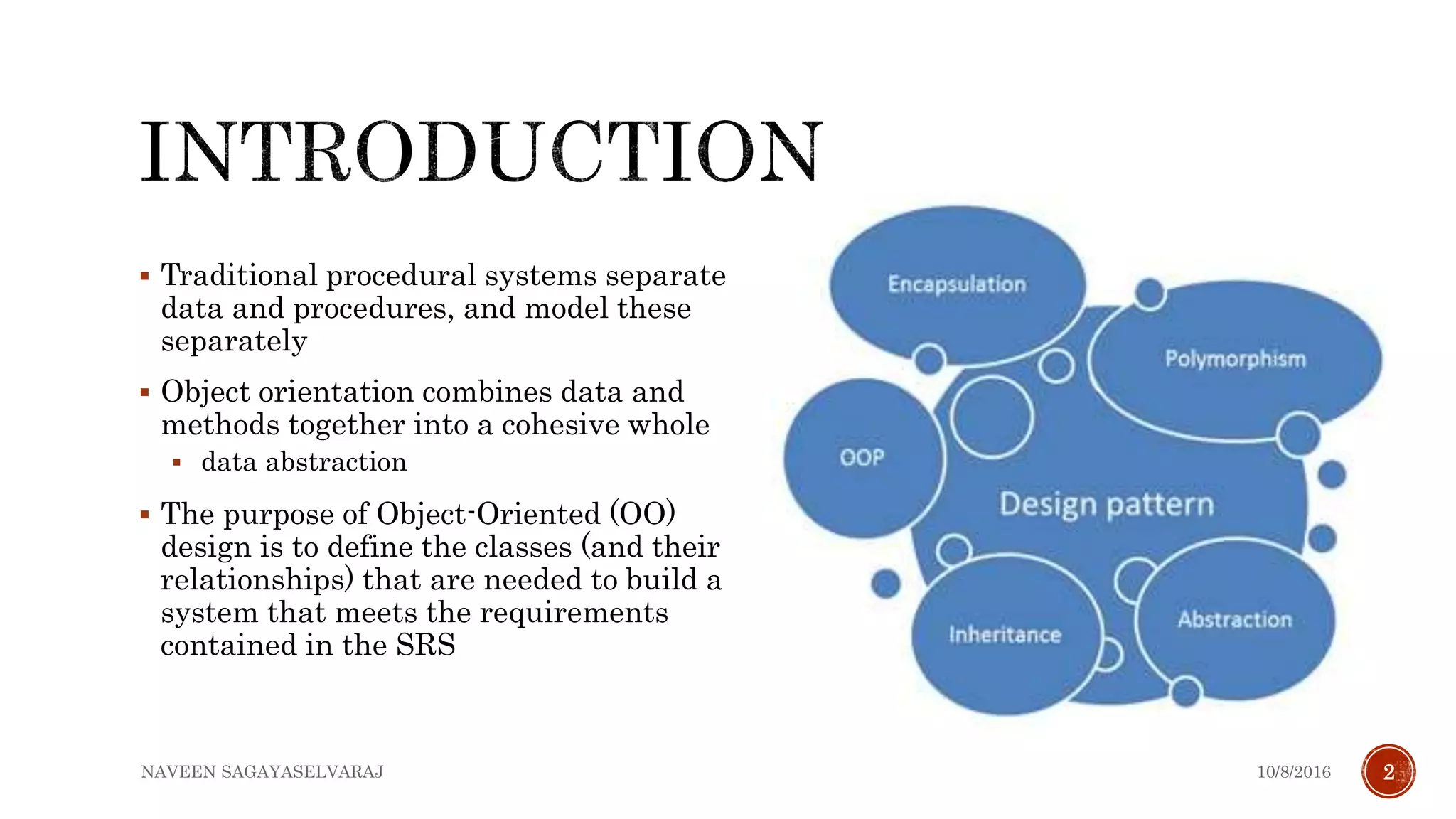 INTRODUCTION

▪ Traditional procedural systems separate data and procedures, and model these separately

▪ Object orientation combines data and methods together into a cohesive whole
▪ data abstraction

▪ The purpose of Object-Oriented (OO) design is to define the classes (and their relationships) that are needed to build a system that meets the requirements contained in the SRS

Encapsulation

Polymorphism

OOP

Design pattern

Inheritance

Abstraction

NAVEEN SAGAYASELVARAJ

10/8/2016

2